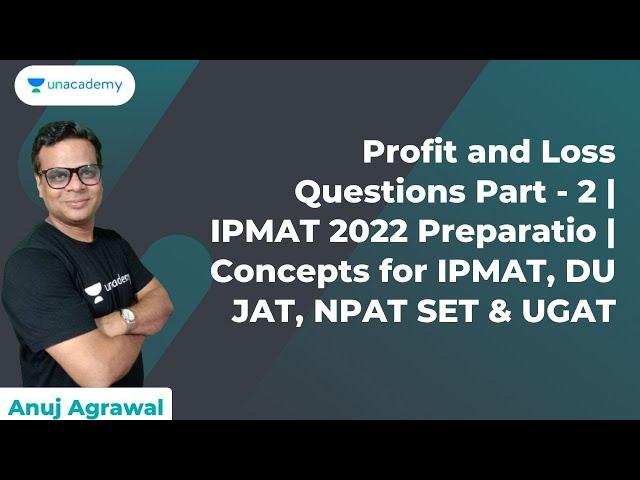 unacademy

Profit and Loss Questions Part - 2 | IPMAT 2022 Preparatio | Concepts for IPMAT, DU JAT, NPAT SET & UGAT

unacademy

Anuj Agrawal